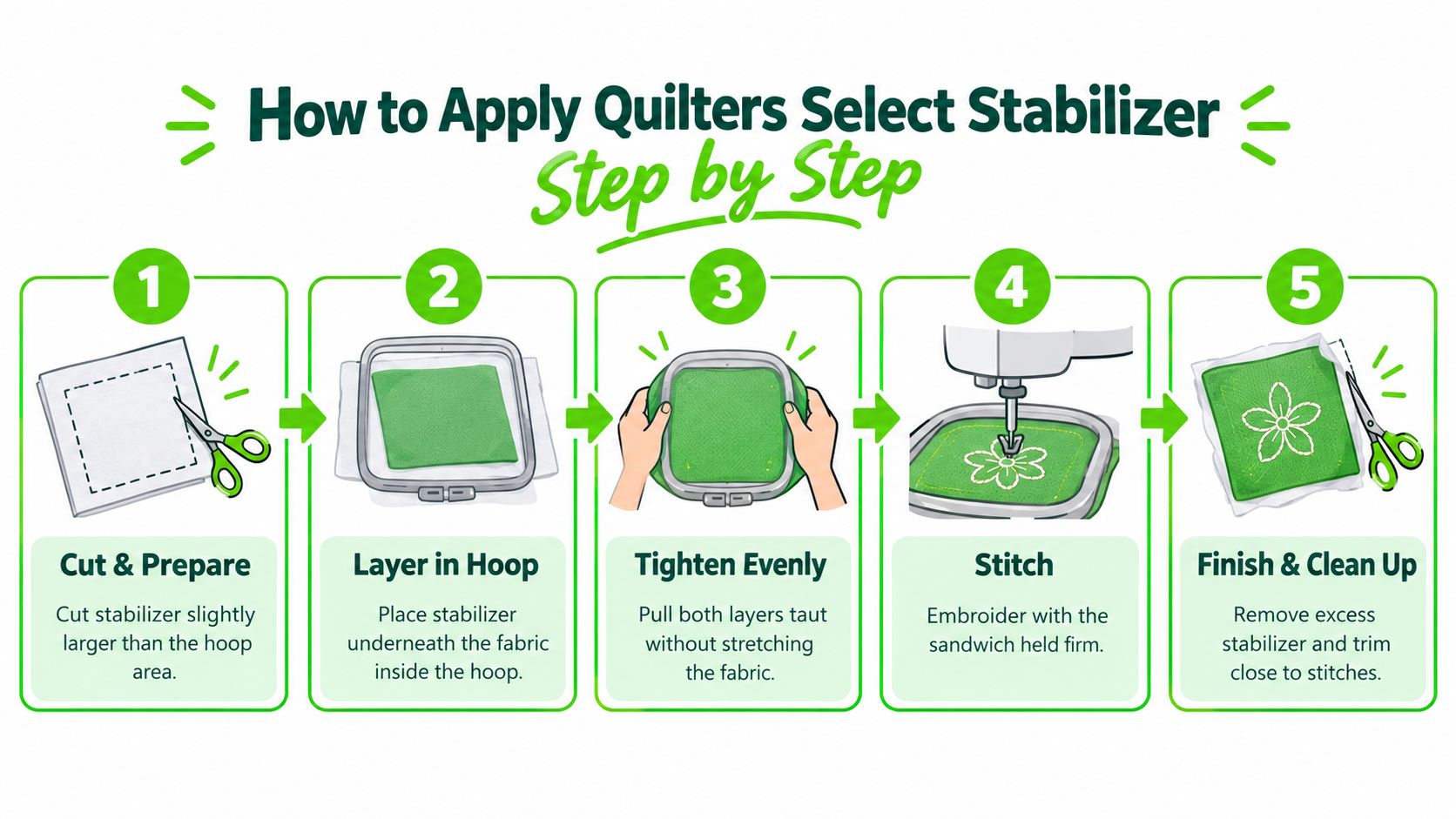 How to Apply Quilters Select Stabilizer
Step by Step

1
Cut & Prepare
Cut stabilizer slightly larger than the hoop area.

2
Layer in Hoop
Place stabilizer underneath the fabric inside the hoop.

3
Tighten Evenly
Pull both layers taut without stretching the fabric.

4
Stitch
Embroider with the sandwich held firm.

5
Finish & Clean Up
Remove excess stabilizer and trim close to stitches.